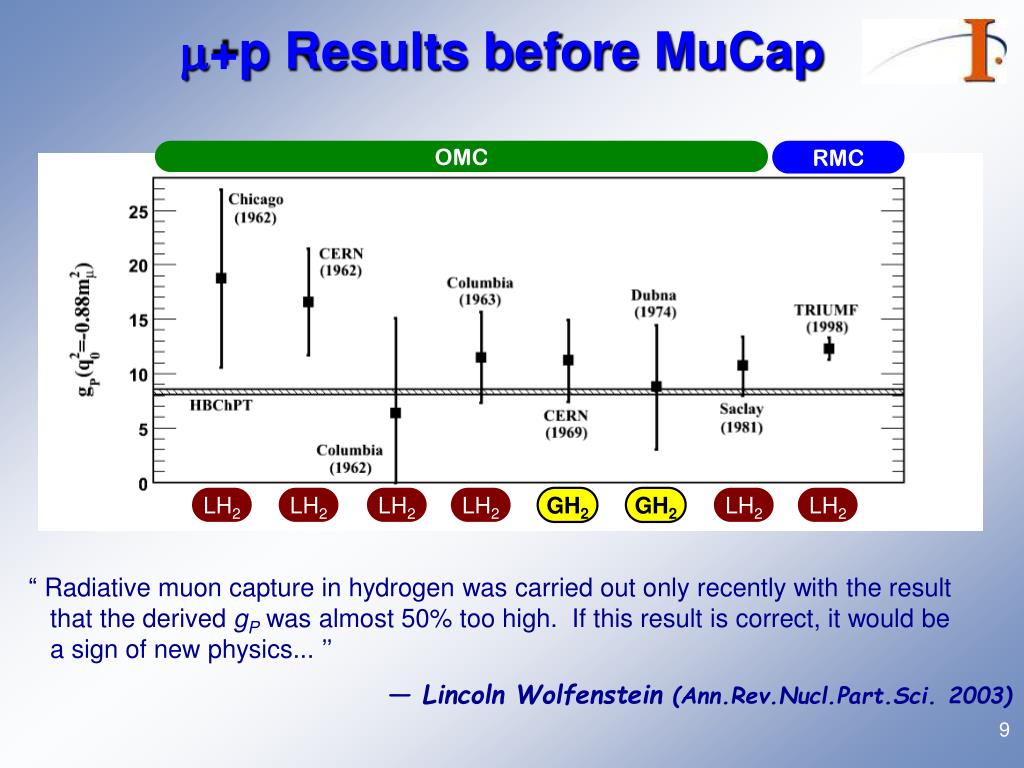 $\mu$+p Results before MuCap

OMC

RMC

$g_P(q_0^2=-0.88m_\mu^2)$

25

20

15

10

5

0

Chicago (1962)

CERN (1962)

Columbia (1962)

Columbia (1963)

CERN (1969)

Dubna (1974)

Saclay (1981)

TRIUMF (1998)

HBChPT

$LH_2$ $LH_2$ $LH_2$ $LH_2$ $GH_2$ $GH_2$ $LH_2$ $LH_2$

“ Radiative muon capture in hydrogen was carried out only recently with the result that the derived $g_P$ was almost 50% too high. If this result is correct, it would be a sign of new physics... ”

— Lincoln Wolfenstein (Ann.Rev.Nucl.Part.Sci. 2003)

9